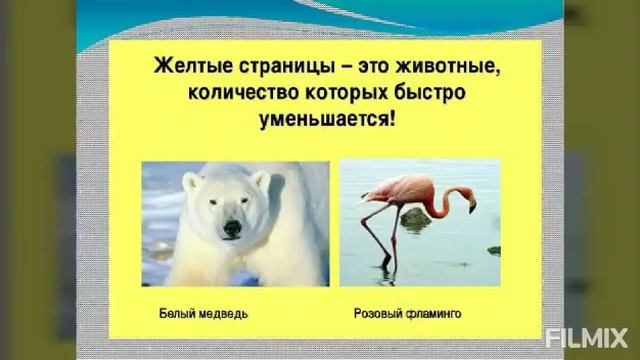 Желтые страницы – это животные, количество которых быстро уменьшается!

Белый медведь

Розовый фламинго

FILMIX